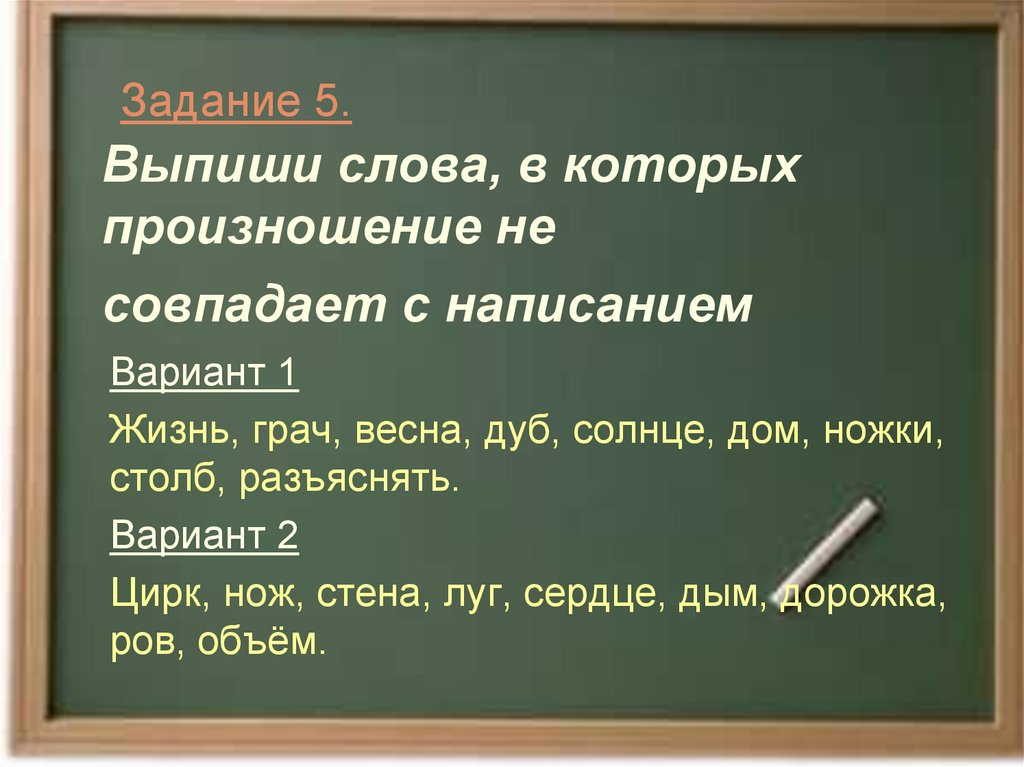 Задание 5.

Выпиши слова, в которых произношение не совпадает с написанием

Вариант 1

Жизнь, грач, весна, дуб, солнце, дом, ножки, столб, разъяснять.

Вариант 2

Цирк, нож, стена, луг, сердце, дым, дорожка, ров, объём.